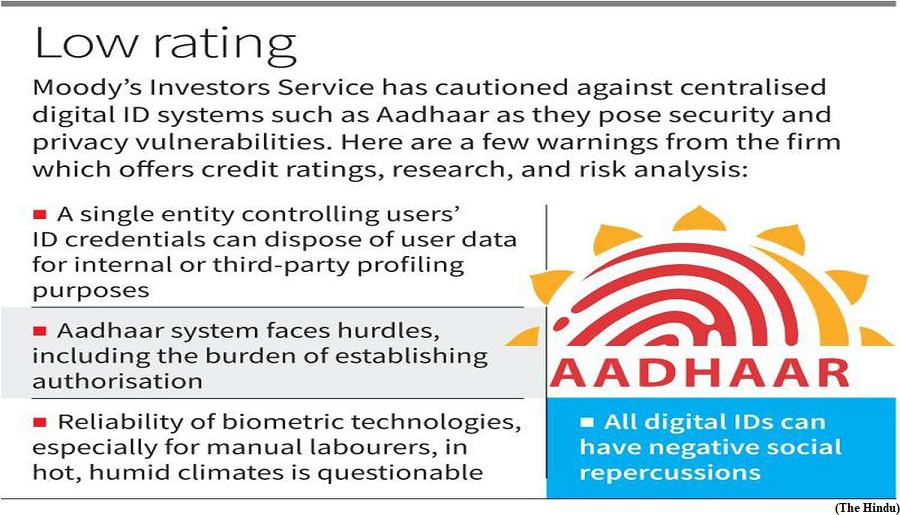 Low rating

Moody's Investors Service has cautioned against centralised digital ID systems such as Aadhaar as they pose security and privacy vulnerabilities. Here are a few warnings from the firm which offers credit ratings, research, and risk analysis:

■ A single entity controlling users' ID credentials can dispose of user data for internal or third-party profiling purposes

■ Aadhaar system faces hurdles, including the burden of establishing authorisation

■ Reliability of biometric technologies, especially for manual labourers, in hot, humid climates is questionable

AADHAAR

■ All digital IDs can have negative social repercussions

(The Hindu)